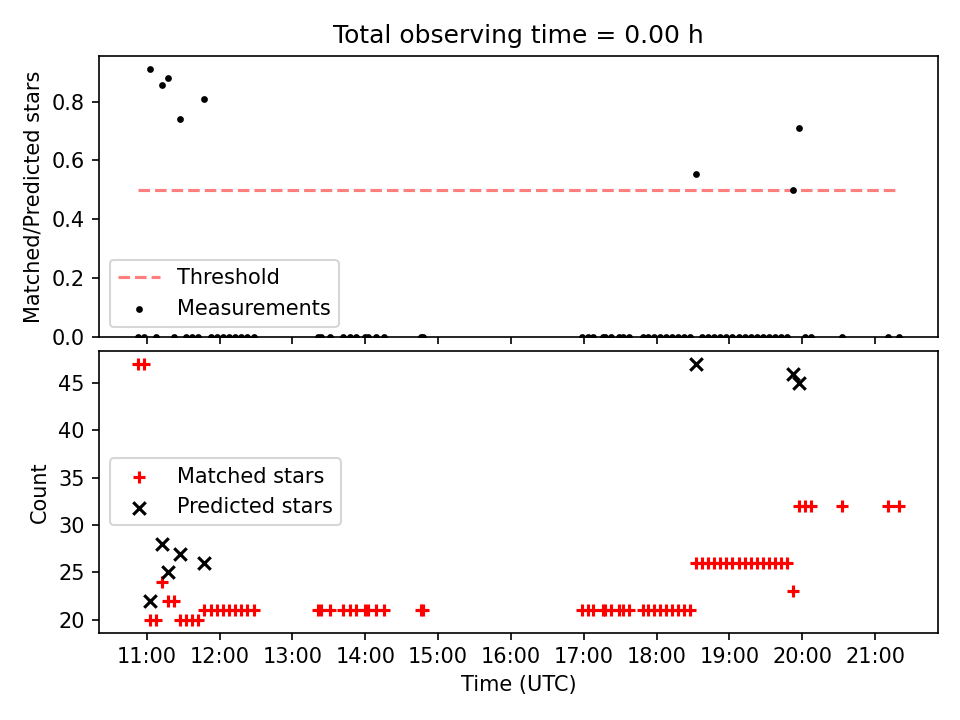 Total observing time = 0.00 h

Matched/Predicted stars

0.8
0.6
0.4
0.2
0.0

Threshold
Measurements

Count

45
40
35
30
25
20

Matched stars
Predicted stars

11:00 12:00 13:00 14:00 15:00 16:00 17:00 18:00 19:00 20:00 21:00

Time (UTC)